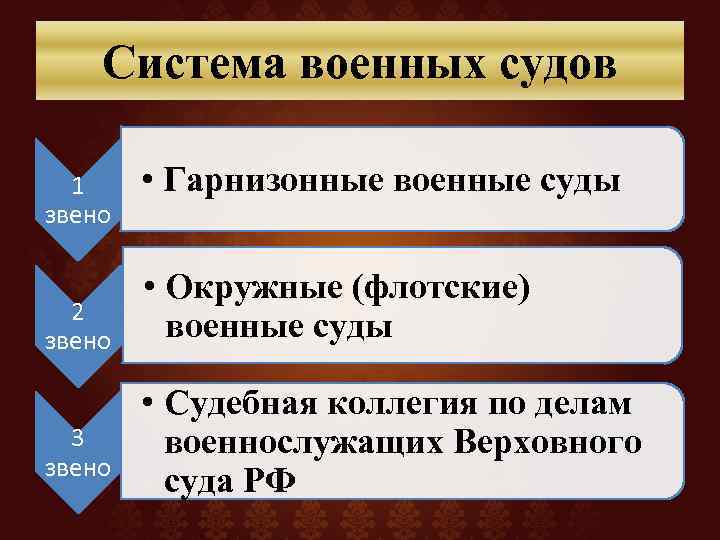 Система военных судов

1 звено

• Гарнизонные военные суды

2 звено

• Окружные (флотские) военные суды

3 звено

• Судебная коллегия по делам военнослужащих Верховного суда РФ